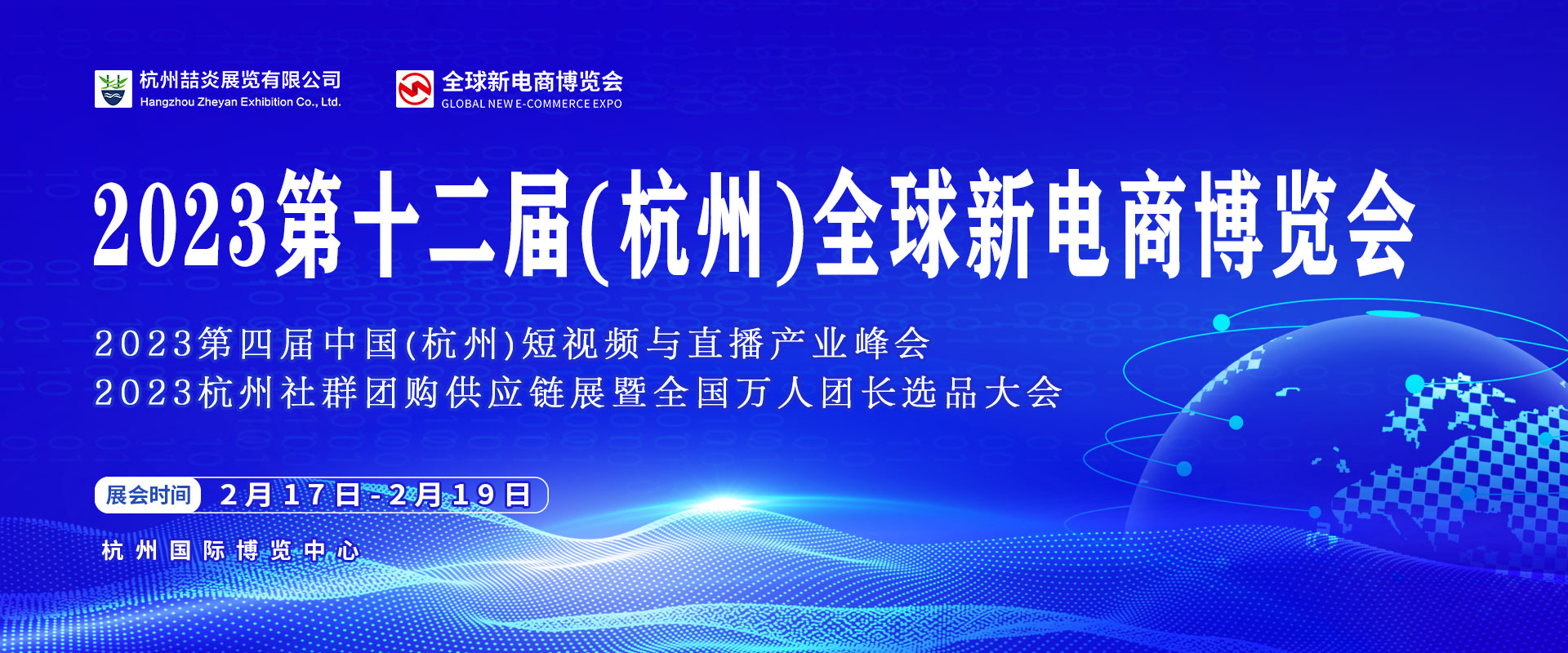 杭州喆炎展览有限公司
Hangzhou Zheyan Exhibition Co., Ltd.

全球新电商博览会
GLOBAL NEW E-COMMERCE EXPO

2023第十二届(杭州)全球新电商博览会

2023第四届中国(杭州)短视频与直播产业峰会
2023杭州社群团购供应链展暨全国万人团长选品大会

展会时间 2月17日-2月19日

杭州国际博览中心